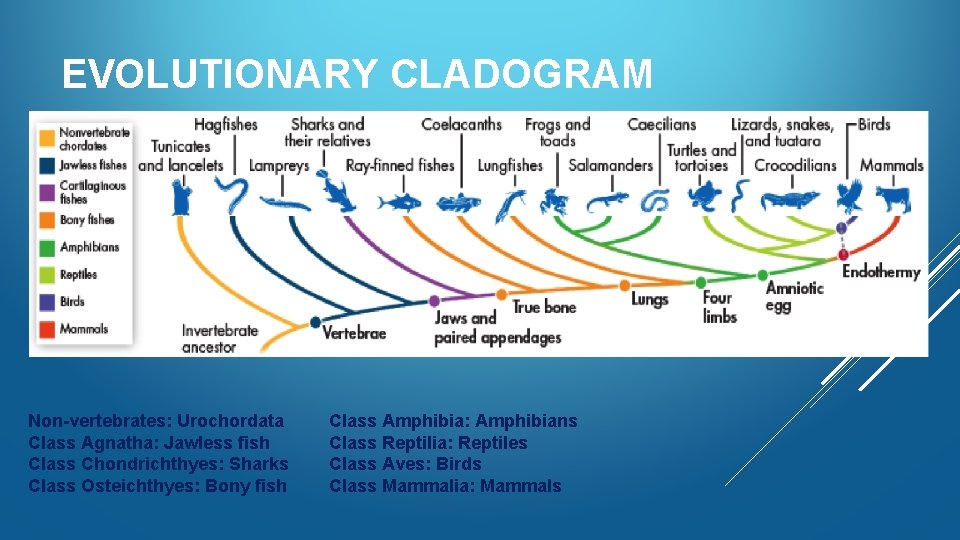 EVOLUTIONARY CLADOGRAM

Nonvertebrate chordates
Jawless fishes
Cartilaginous fishes
Bony fishes
Amphibians
Reptiles
Birds
Mammals

Tunicates and lancelets
Hagfishes
Lampreys
Sharks and their relatives
Ray-finned fishes
Coelacanths
Lungfishes
Frogs and toads
Salamanders
Caecilians
Turtles and tortoises
Lizards, snakes, and tuatara
Crocodilians
Birds
Mammals

Invertebrate ancestor
Vertebrae
Jaws and paired appendages
True bone
Lungs
Four limbs
Amniotic egg
Endothermy

Non-vertebrates: Urochordata
Class Agnatha: Jawless fish
Class Chondrichthyes: Sharks
Class Osteichthyes: Bony fish

Class Amphibia: Amphibians
Class Reptilia: Reptiles
Class Aves: Birds
Class Mammalia: Mammals